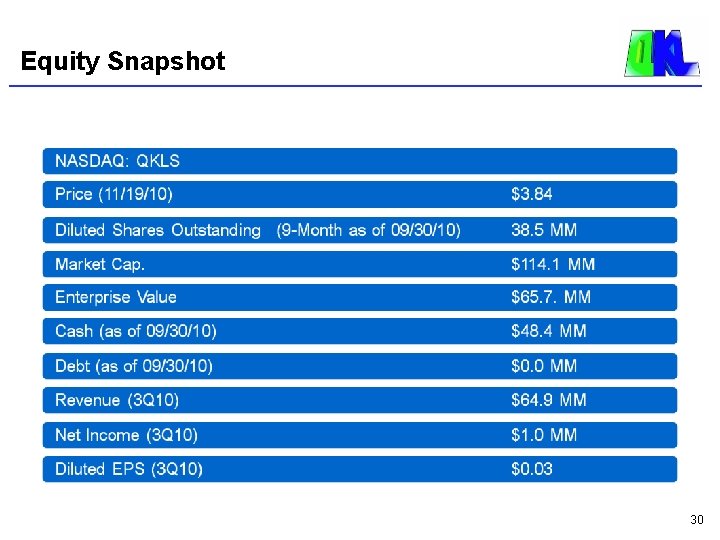 Equity Snapshot

QKL

| NASDAQ: QKLS | |
|---|---|
| Price (11/19/10) | \$3.84 |
| Diluted Shares Outstanding (9-Month as of 09/30/10) | 38.5 MM |
| Market Cap. | \$114.1 MM |
| Enterprise Value | \$65.7. MM |
| Cash (as of 09/30/10) | \$48.4 MM |
| Debt (as of 09/30/10) | \$0.0 MM |
| Revenue (3Q10) | \$64.9 MM |
| Net Income (3Q10) | \$1.0 MM |
| Diluted EPS (3Q10) | \$0.03 |

30